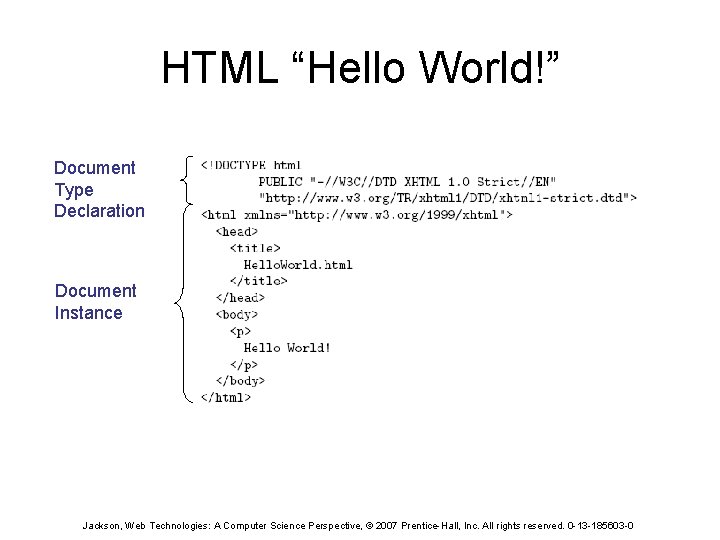 HTML “Hello World!”

Document Type Declaration

Document Instance

<!DOCTYPE html
        PUBLIC "-//W3C//DTD XHTML 1.0 Strict//EN"
        "http://www.w3.org/TR/xhtml1/DTD/xhtml1-strict.dtd">
<html xmlns="http://www.w3.org/1999/xhtml">
  <head>
    <title>
      HelloWorld.html
    </title>
  </head>
  <body>
    <p>
      Hello World!
    </p>
  </body>
</html>

Jackson, Web Technologies: A Computer Science Perspective, © 2007 Prentice-Hall, Inc. All rights reserved. 0-13-185603-0